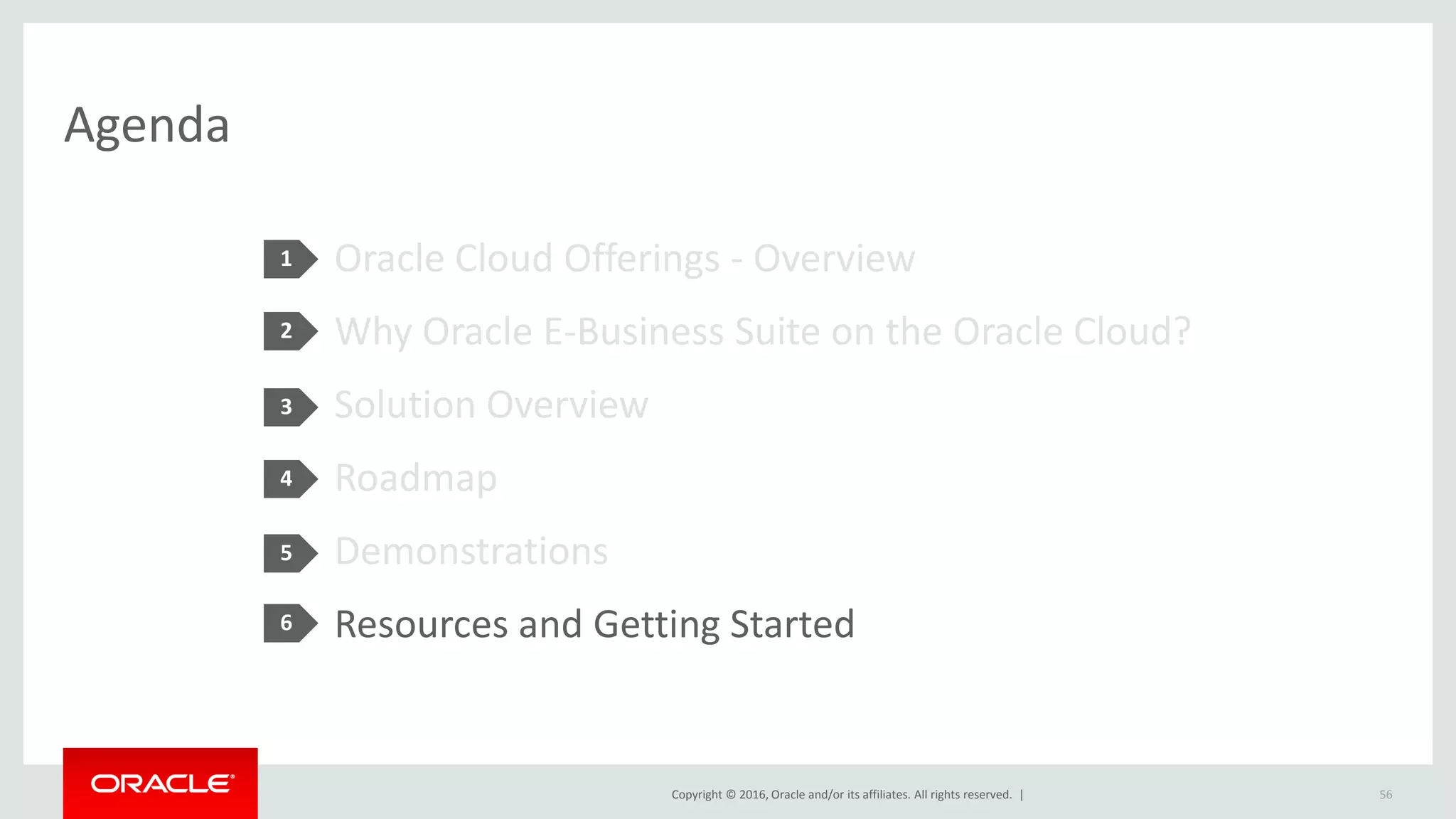 Agenda

1 Oracle Cloud Offerings - Overview

2 Why Oracle E-Business Suite on the Oracle Cloud?

3 Solution Overview

4 Roadmap

5 Demonstrations

6 Resources and Getting Started

ORACLE

Copyright © 2016, Oracle and/or its affiliates. All rights reserved. |

56